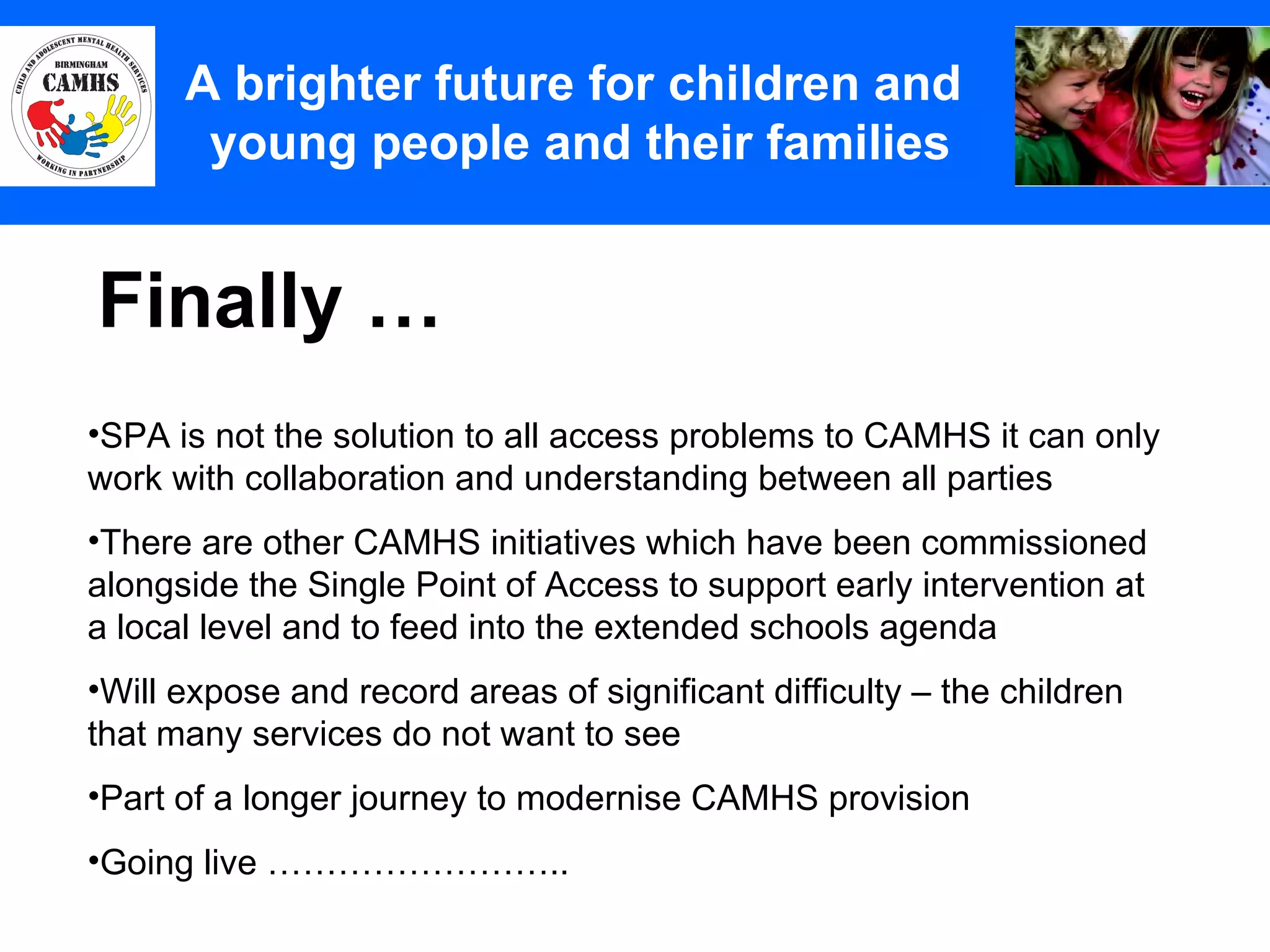 CHILD AND ADOLESCENT MENTAL HEALTH SERVICES
BIRMINGHAM
CAMHS
WORKING IN PARTNERSHIP

A brighter future for children and young people and their families

Finally …

•SPA is not the solution to all access problems to CAMHS it can only work with collaboration and understanding between all parties

•There are other CAMHS initiatives which have been commissioned alongside the Single Point of Access to support early intervention at a local level and to feed into the extended schools agenda

•Will expose and record areas of significant difficulty – the children that many services do not want to see

•Part of a longer journey to modernise CAMHS provision

•Going live ……………………..